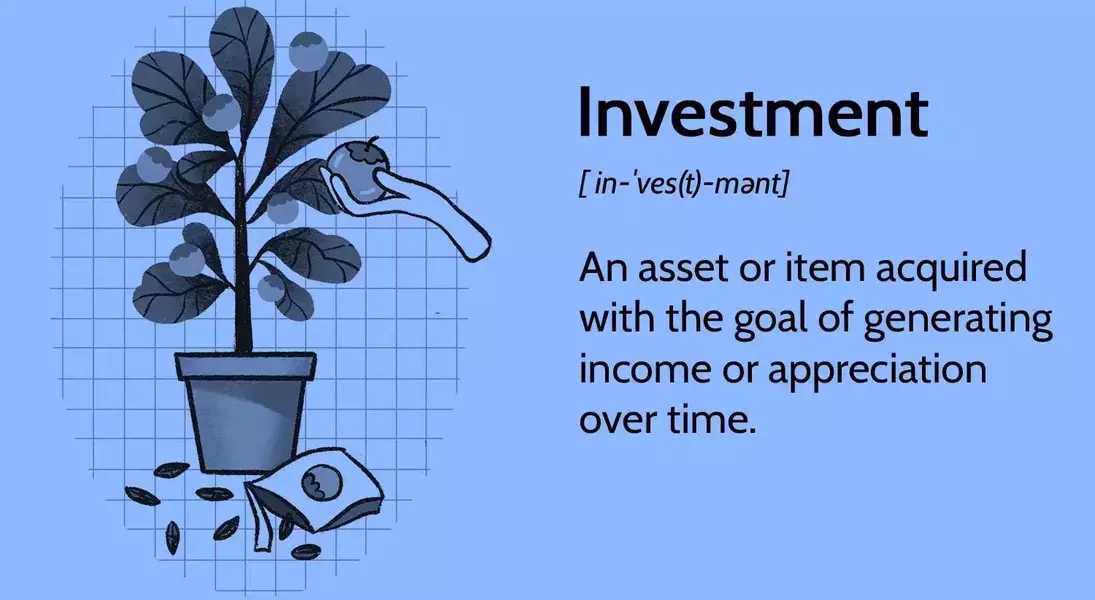 Investment

[ in-ˈves(t)-mənt]

An asset or item acquired with the goal of generating income or appreciation over time.